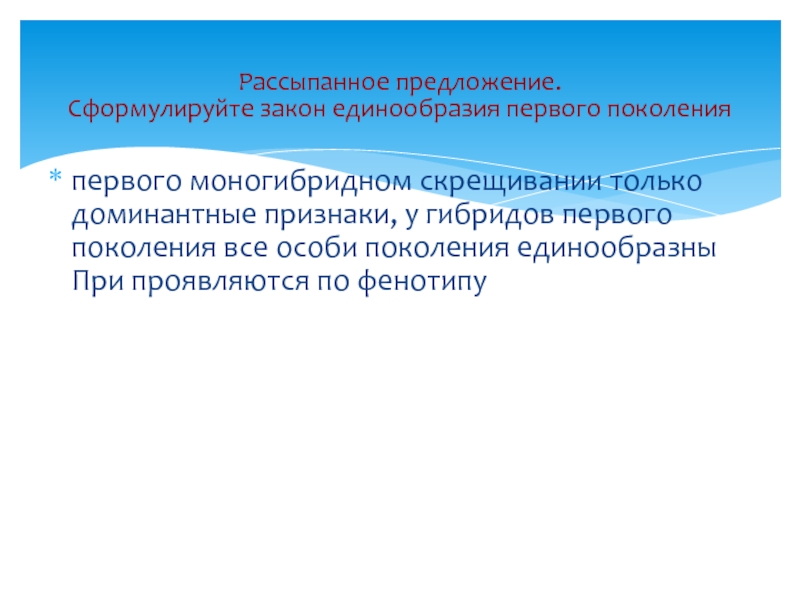 Рассыпанное предложение.
Сформулируйте закон единообразия первого поколения

* первого моногибридном скрещивании только доминантные признаки, у гибридов первого поколения все особи поколения единообразны При проявляются по фенотипу